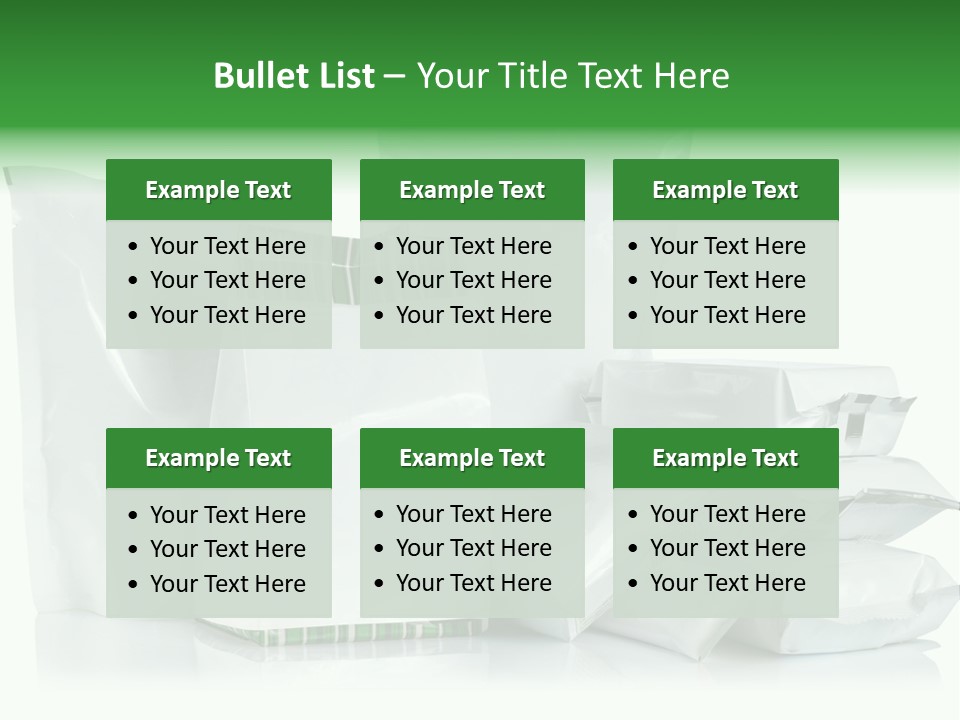 Bullet List – Your Title Text Here

Example Text
• Your Text Here
• Your Text Here
• Your Text Here

Example Text
• Your Text Here
• Your Text Here
• Your Text Here

Example Text
• Your Text Here
• Your Text Here
• Your Text Here

Example Text
• Your Text Here
• Your Text Here
• Your Text Here

Example Text
• Your Text Here
• Your Text Here
• Your Text Here

Example Text
• Your Text Here
• Your Text Here
• Your Text Here